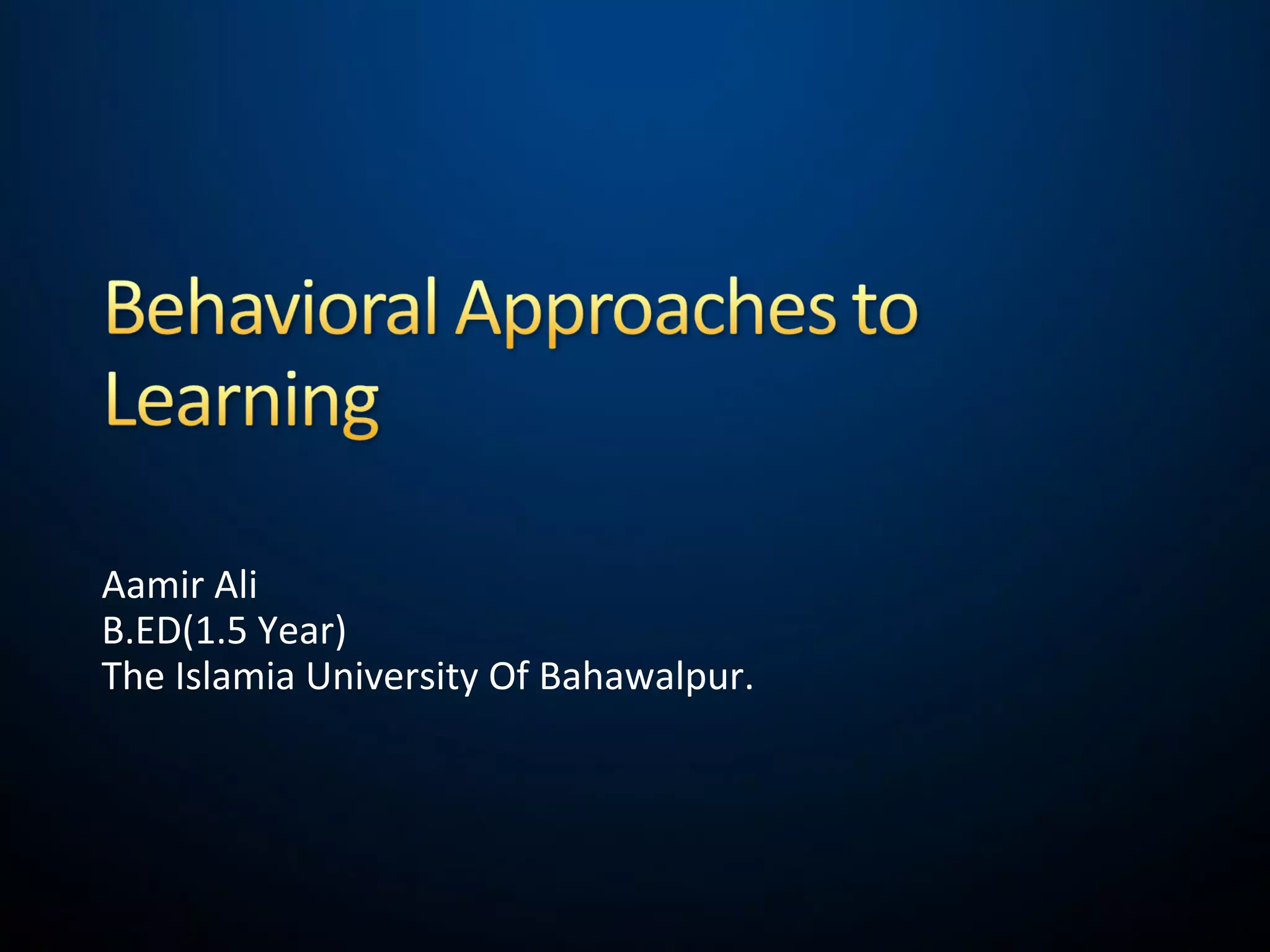 Behavioral Approaches to Learning

Aamir Ali
B.ED(1.5 Year)
The Islamia University Of Bahawalpur.